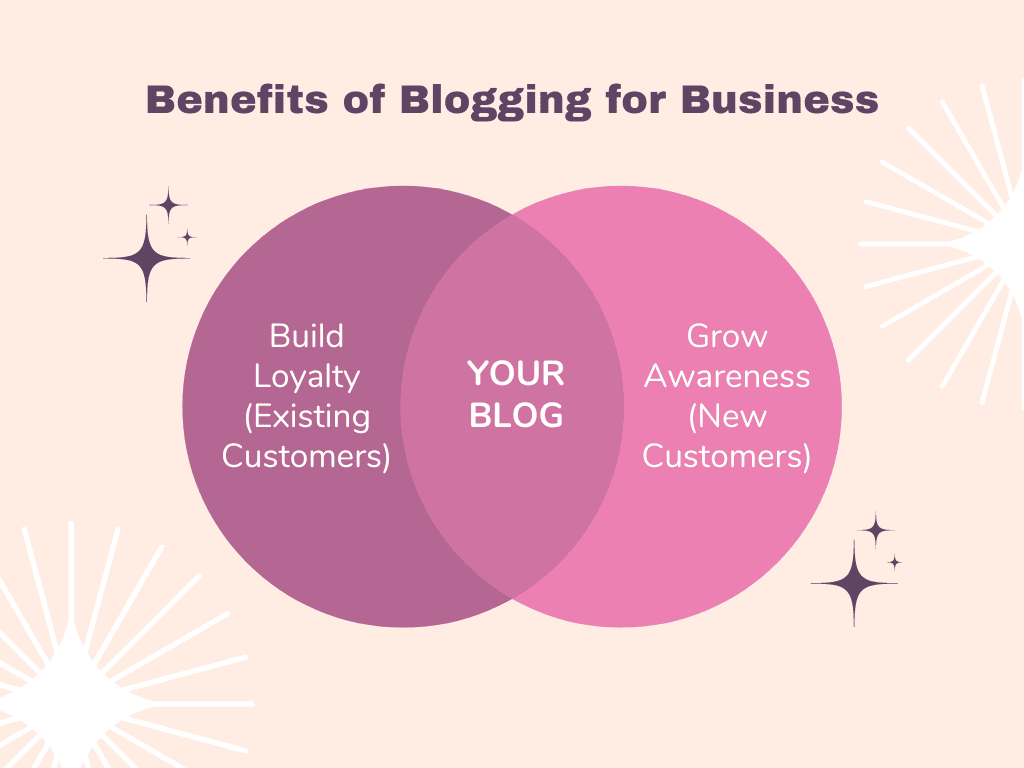 Benefits of Blogging for Business

Build Loyalty (Existing Customers)

YOUR BLOG

Grow Awareness (New Customers)